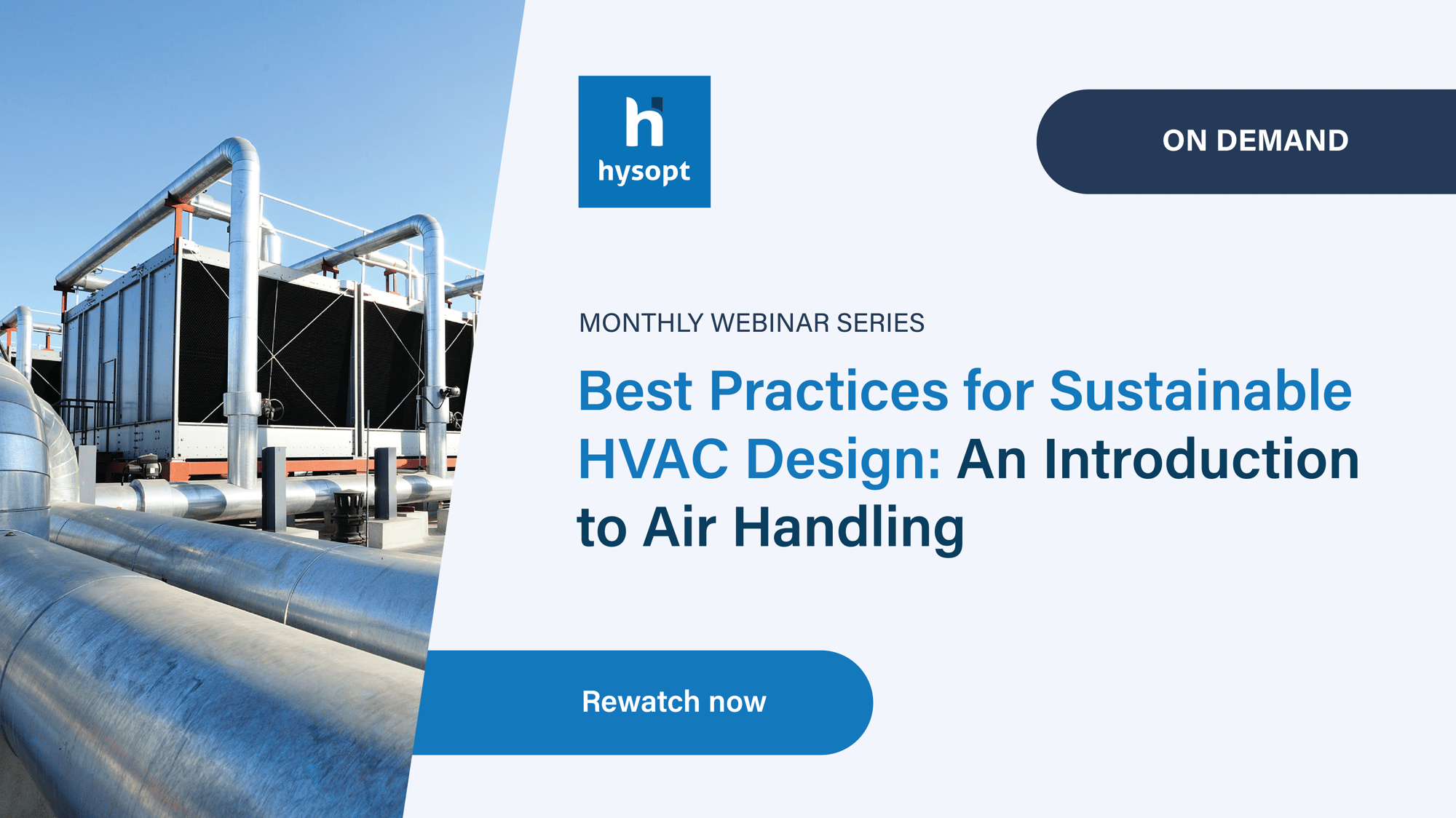 h
hysopt

ON DEMAND

MONTHLY WEBINAR SERIES

Best Practices for Sustainable HVAC Design: An Introduction to Air Handling

Rewatch now